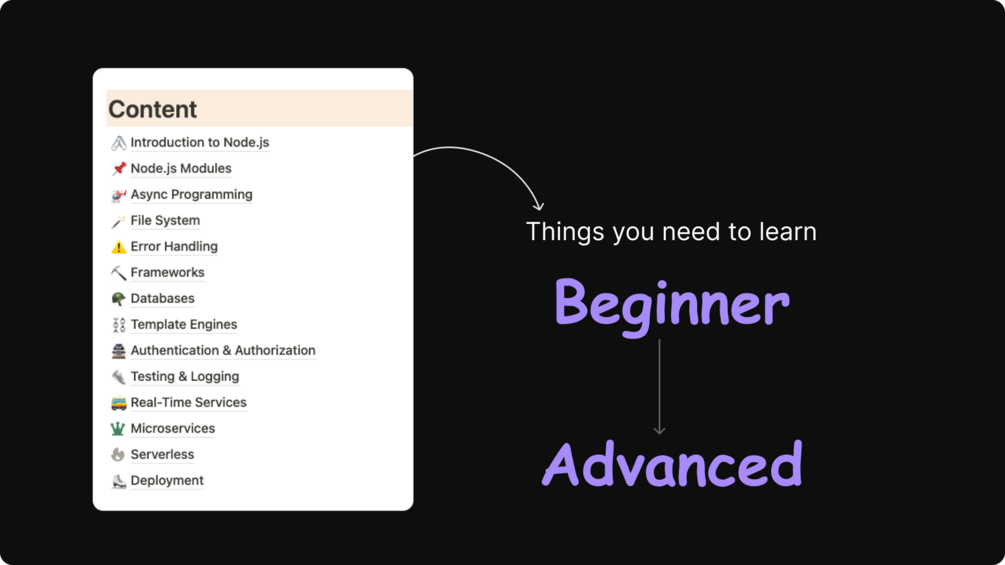 Content
Introduction to Node.js
Node.js Modules
Async Programming
File System
Error Handling
Frameworks
Databases
Template Engines
Authentication & Authorization
Testing & Logging
Real-Time Services
Microservices
Serverless
Deployment

Things you need to learn

Beginner

Advanced